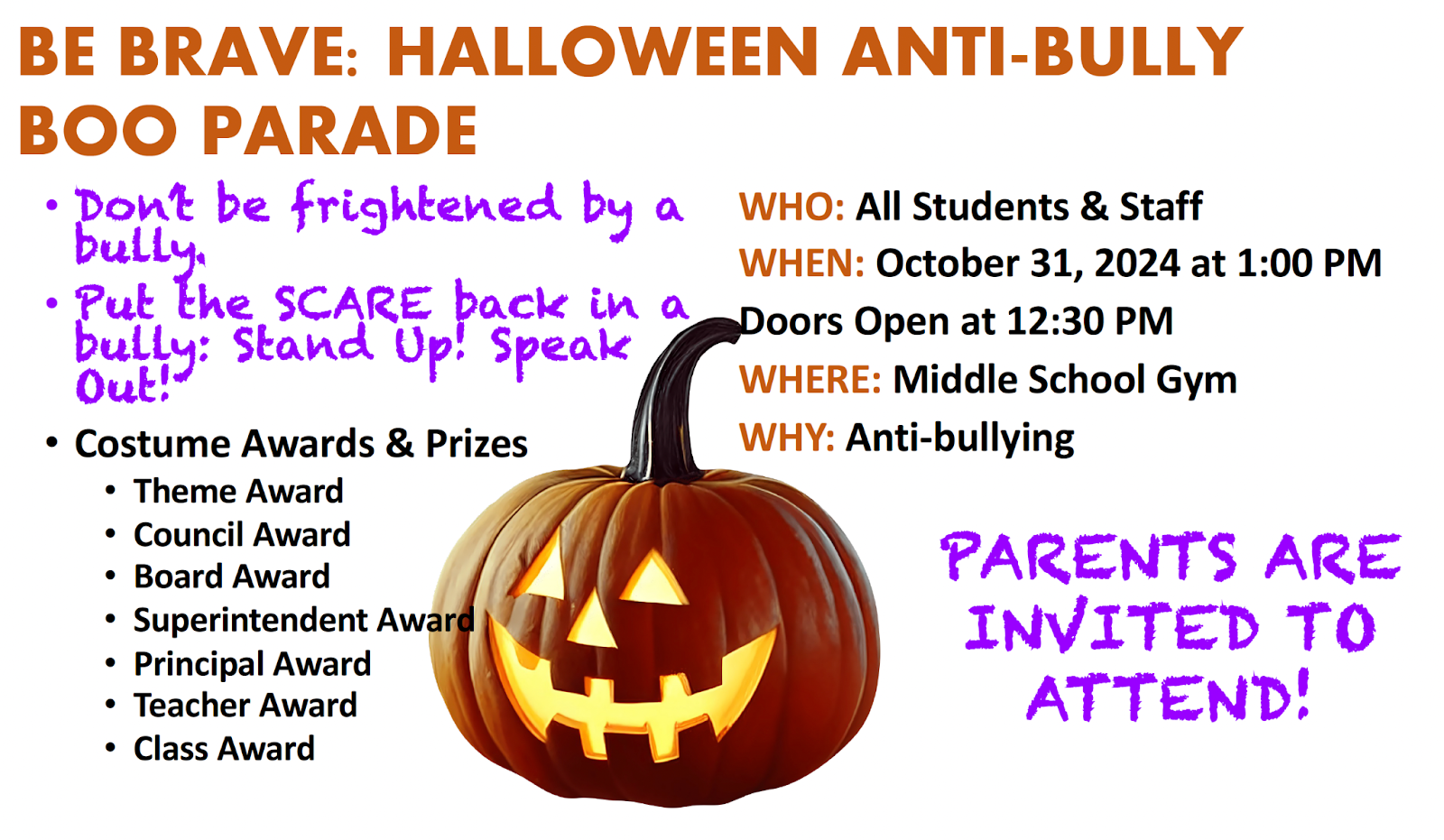 BE BRAVE: HALLOWEEN ANTI-BULLY BOO PARADE

• Don't be frightened by a bully.
• Put the SCARE back in a bully: Stand Up! Speak Out!
• Costume Awards & Prizes
  • Theme Award
  • Council Award
  • Board Award
  • Superintendent Award
  • Principal Award
  • Teacher Award
  • Class Award

WHO: All Students & Staff
WHEN: October 31, 2024 at 1:00 PM
Doors Open at 12:30 PM
WHERE: Middle School Gym
WHY: Anti-bullying

PARENTS ARE INVITED TO ATTEND!